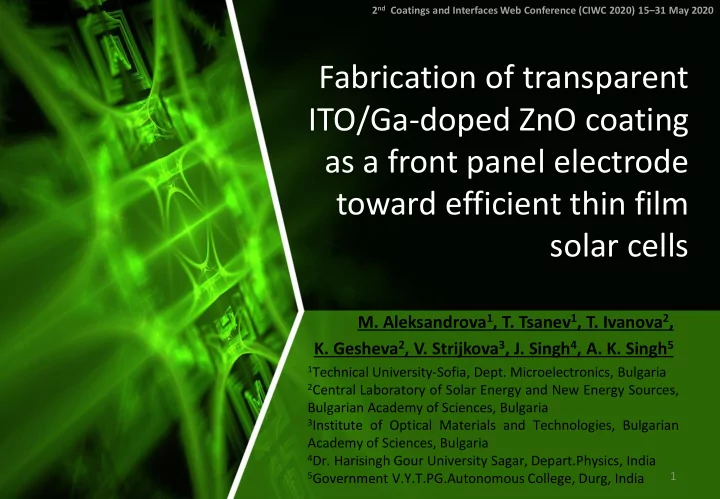 2$^{nd}$ Coatings and Interfaces Web Conference (CIWC 2020) 15–31 May 2020

Fabrication of transparent ITO/Ga-doped ZnO coating as a front panel electrode toward efficient thin film solar cells

M. Aleksandrova$^1$, T. Tsanev$^1$, T. Ivanova$^2$, K. Gesheva$^2$, V. Strijkova$^3$, J. Singh$^4$, A. K. Singh$^5$

$^1$Technical University-Sofia, Dept. Microelectronics, Bulgaria
$^2$Central Laboratory of Solar Energy and New Energy Sources, Bulgarian Academy of Sciences, Bulgaria
$^3$Institute of Optical Materials and Technologies, Bulgarian Academy of Sciences, Bulgaria
$^4$Dr. Harisingh Gour University Sagar, Depart.Physics, India
$^5$Government V.Y.T.PG.Autonomous College, Durg, India

1